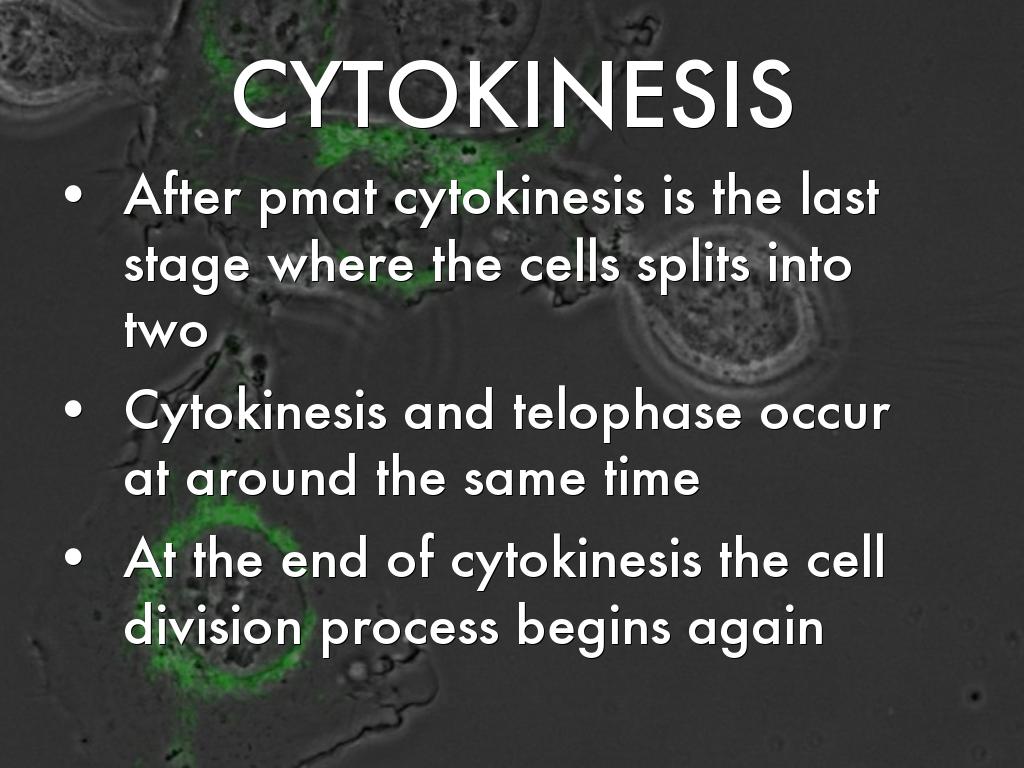 CYTOKINESIS

• After pmat cytokinesis is the last stage where the cells splits into two

• Cytokinesis and telophase occur at around the same time

• At the end of cytokinesis the cell division process begins again